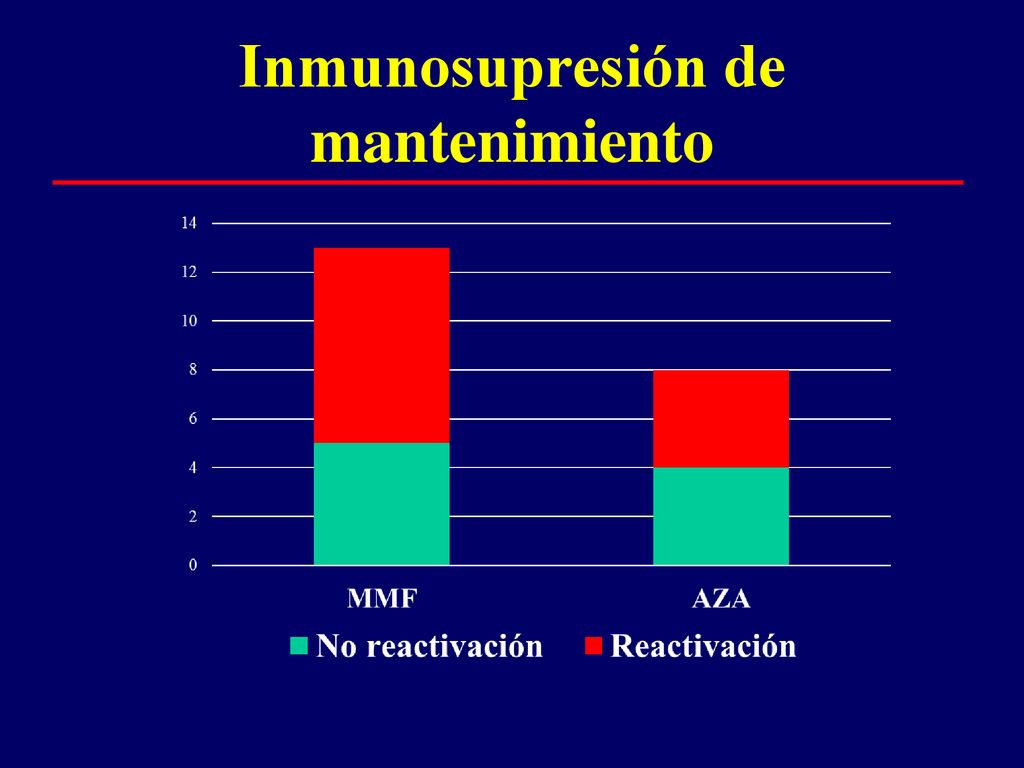 Inmunosupresión de mantenimiento

14
12
10
8
6
4
2
0

MMF
AZA

No reactivación
Reactivación